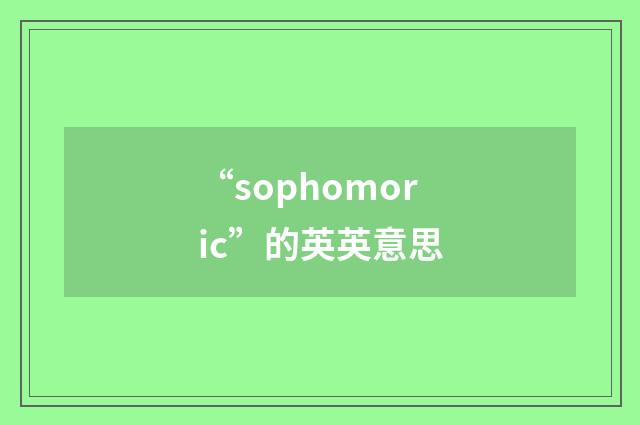 “sophomoric”的英英意思